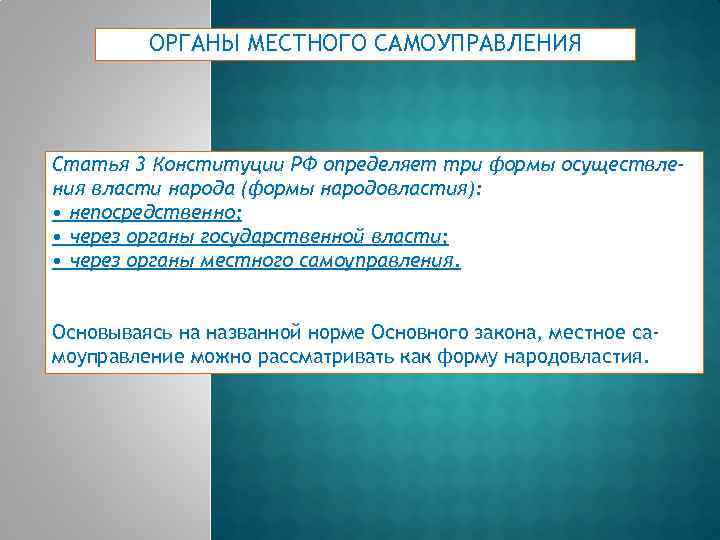 ОРГАНЫ МЕСТНОГО САМОУПРАВЛЕНИЯ

Статья 3 Конституции РФ определяет три формы осуществления власти народа (формы народовластия):
• непосредственно;
• через органы государственной власти;
• через органы местного самоуправления.

Основываясь на названной норме Основного закона, местное самоуправление можно рассматривать как форму народовластия.